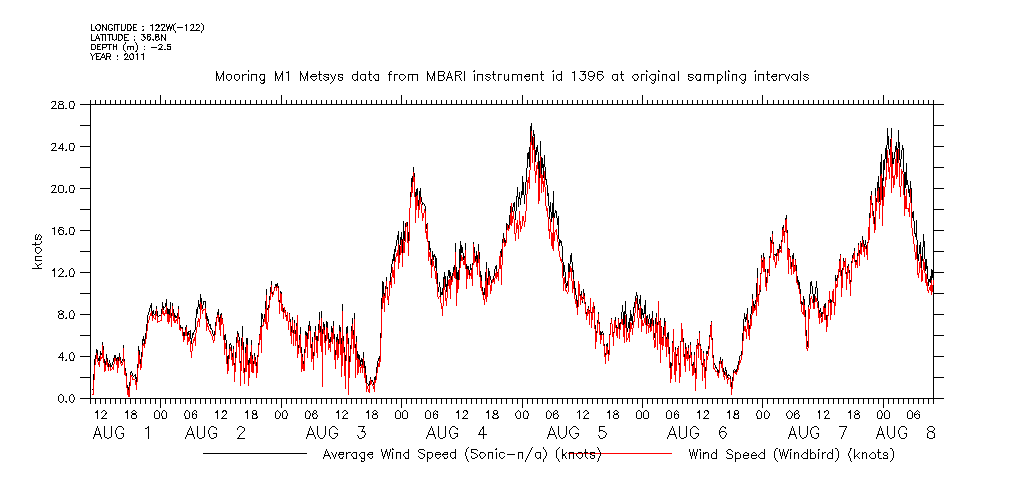 LONGITUDE : 122W(-122)
LATITUDE : 36.8N
DEPTH (m) : -2.5
YEAR : 2011

Mooring M1 Metsys data from MBARI instrument id 1396 at original sampling intervals

28.0
24.0
20.0
16.0
12.0
8.0
4.0
0.0

knots

12 18 00 06 12 18 00 06 12 18 00 06 12 18 00 06 12 18 00 06 12 18 00 06 12 18 00 06 12 18 00 06

AUG 1 AUG 2 AUG 3 AUG 4 AUG 5 AUG 6 AUG 7 AUG 8

Average Wind Speed (Sonic-n/a) (knots)
Wind Speed (Windbird) (knots)